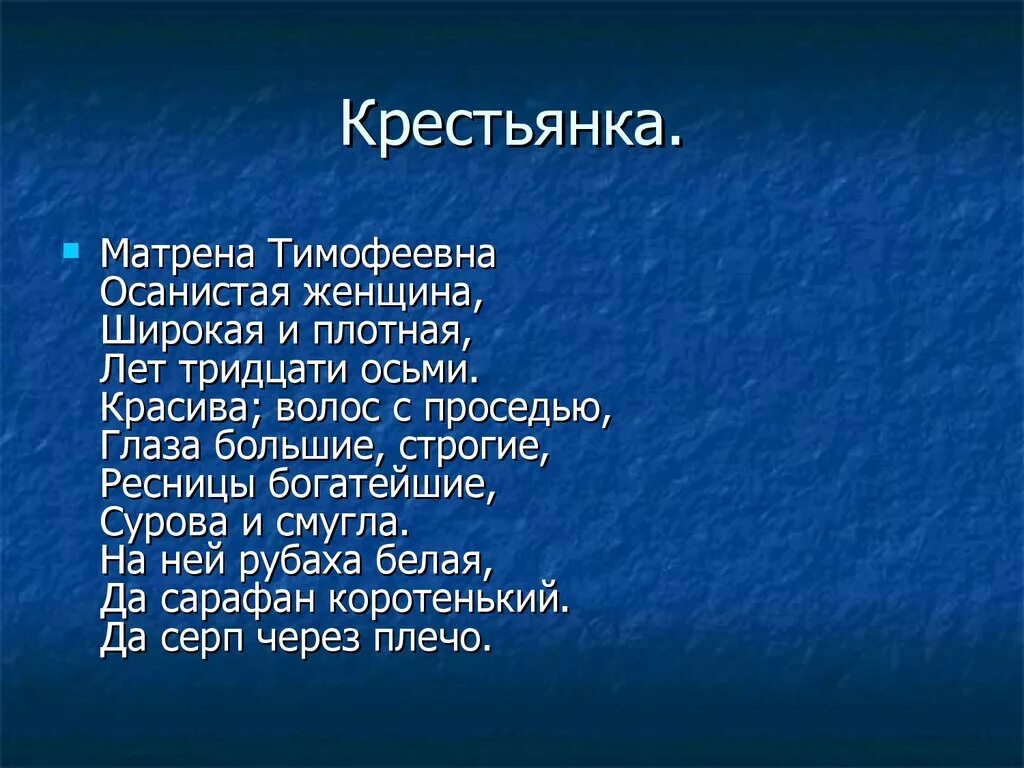 Крестьянка.

Матрена Тимофеевна
Осанистая женщина,
Широкая и плотная,
Лет тридцати осьми.
Красива; волос с проседью,
Глаза большие, строгие,
Ресницы богатейшие,
Сурова и смугла.
На ней рубаха белая,
Да сарафан коротенький.
Да серп через плечо.